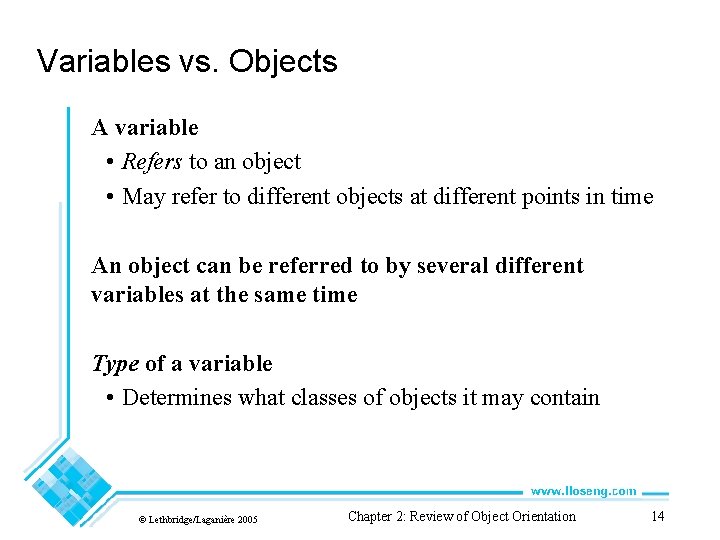 Variables vs. Objects

A variable

• Refers to an object

• May refer to different objects at different points in time

An object can be referred to by several different variables at the same time

Type of a variable

• Determines what classes of objects it may contain

www.lloseng.com

© Lethbridge/Laganière 2005

Chapter 2: Review of Object Orientation

14